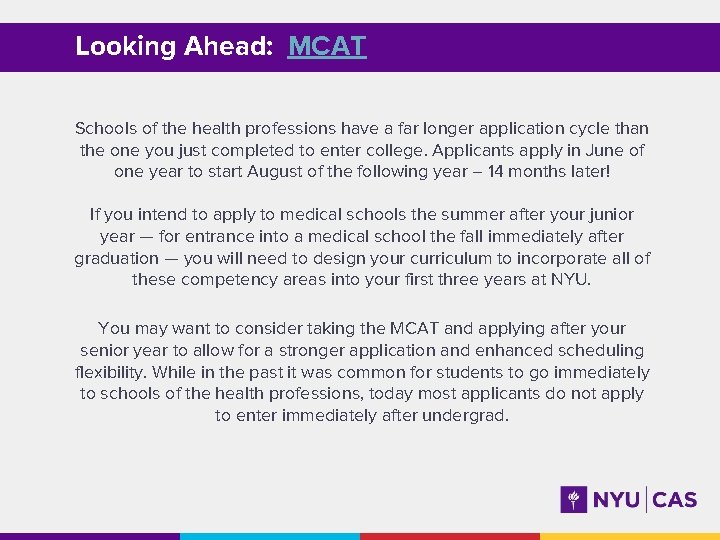 Looking Ahead: MCAT

Schools of the health professions have a far longer application cycle than the one you just completed to enter college. Applicants apply in June of one year to start August of the following year – 14 months later!

If you intend to apply to medical schools the summer after your junior year — for entrance into a medical school the fall immediately after graduation — you will need to design your curriculum to incorporate all of these competency areas into your first three years at NYU.

You may want to consider taking the MCAT and applying after your senior year to allow for a stronger application and enhanced scheduling flexibility. While in the past it was common for students to go immediately to schools of the health professions, today most applicants do not apply to enter immediately after undergrad.

NYU | CAS